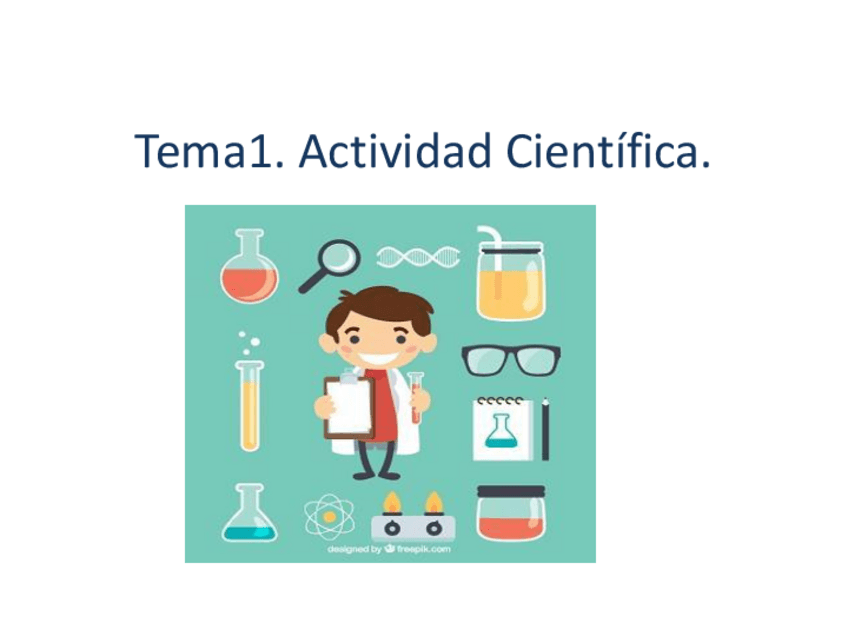 Tema1. Actividad Científica.

designed by freepik.com